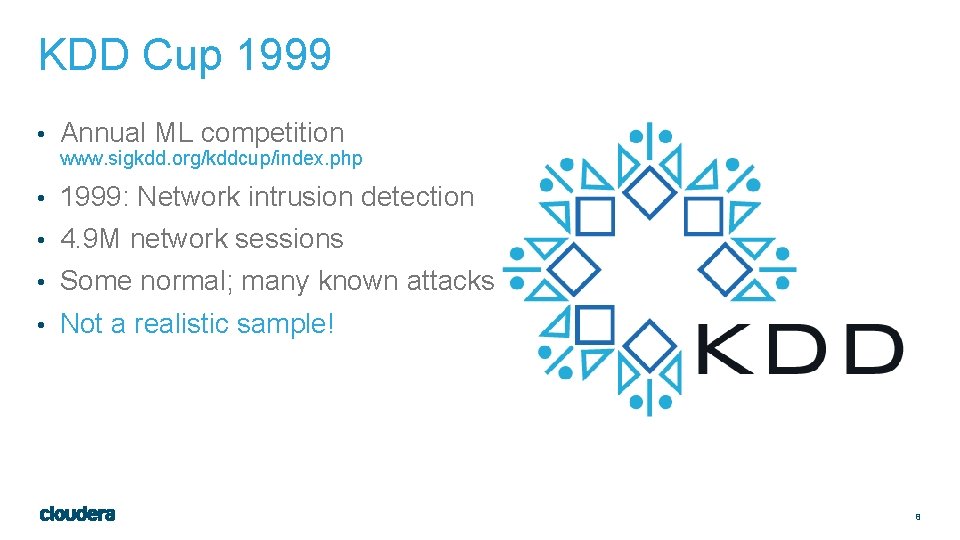 KDD Cup 1999

• Annual ML competition
www.sigkdd.org/kddcup/index.php
• 1999: Network intrusion detection
• 4.9M network sessions
• Some normal; many known attacks
• Not a realistic sample!

KDD

cloudera

8